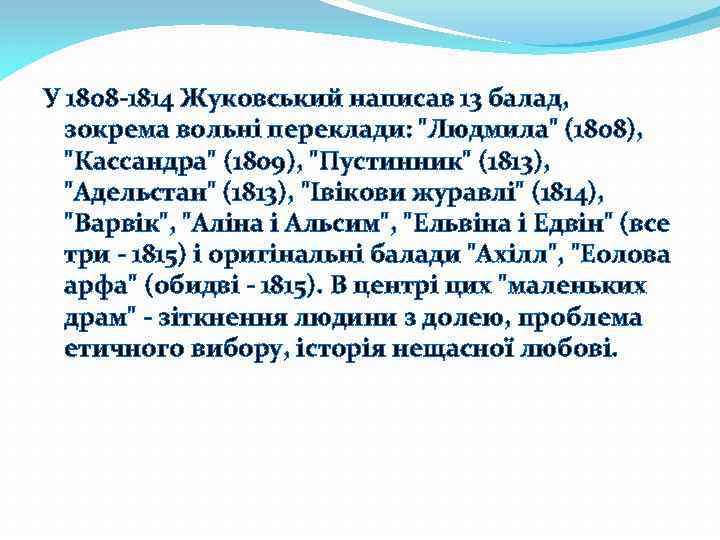 У 1808-1814 Жуковський написав 13 балад, зокрема вольні переклади: "Людмила" (1808), "Кассандра" (1809), "Пустинник" (1813), "Адельстан" (1813), "Івікови журавлі" (1814), "Варвік", "Аліна і Альсим", "Ельвіна і Едвін" (все три - 1815) і оригінальні балади "Ахілл", "Еолова арфа" (обидві - 1815). В центрі цих "маленьких драм" - зіткнення людини з долею, проблема етичного вибору, історія нещасної любові.